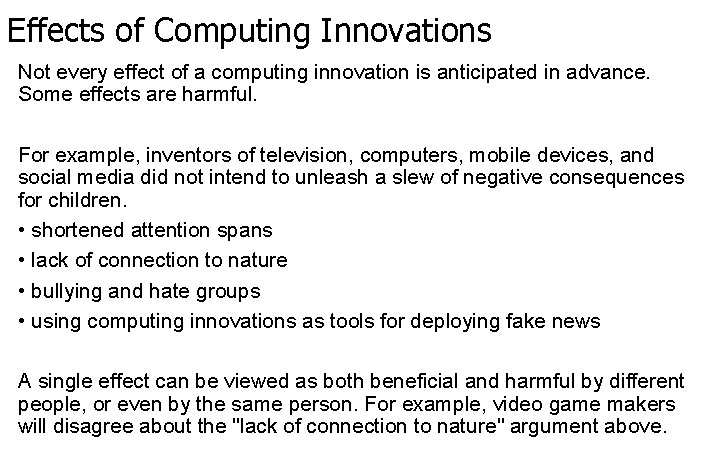 Effects of Computing Innovations

Not every effect of a computing innovation is anticipated in advance. Some effects are harmful.

For example, inventors of television, computers, mobile devices, and social media did not intend to unleash a slew of negative consequences for children.

• shortened attention spans
• lack of connection to nature
• bullying and hate groups
• using computing innovations as tools for deploying fake news

A single effect can be viewed as both beneficial and harmful by different people, or even by the same person. For example, video game makers will disagree about the "lack of connection to nature" argument above.